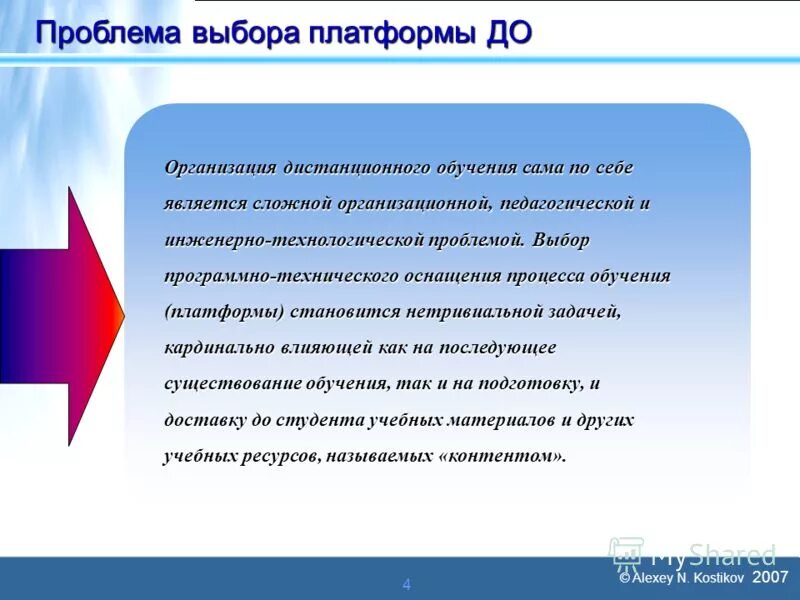 Проблема выбора платформы ДО

Организация дистанционного обучения сама по себе является сложной организационной, педагогической и инженерно-технологической проблемой. Выбор программно-технического оснащения процесса обучения (платформы) становится нетривиальной задачей, кардинально влияющей как на последующее существование обучения, так и на подготовку, и доставку до студента учебных материалов и других учебных ресурсов, называемых «контентом».

MyShared

4

© Alexey N. Kostikov 2007